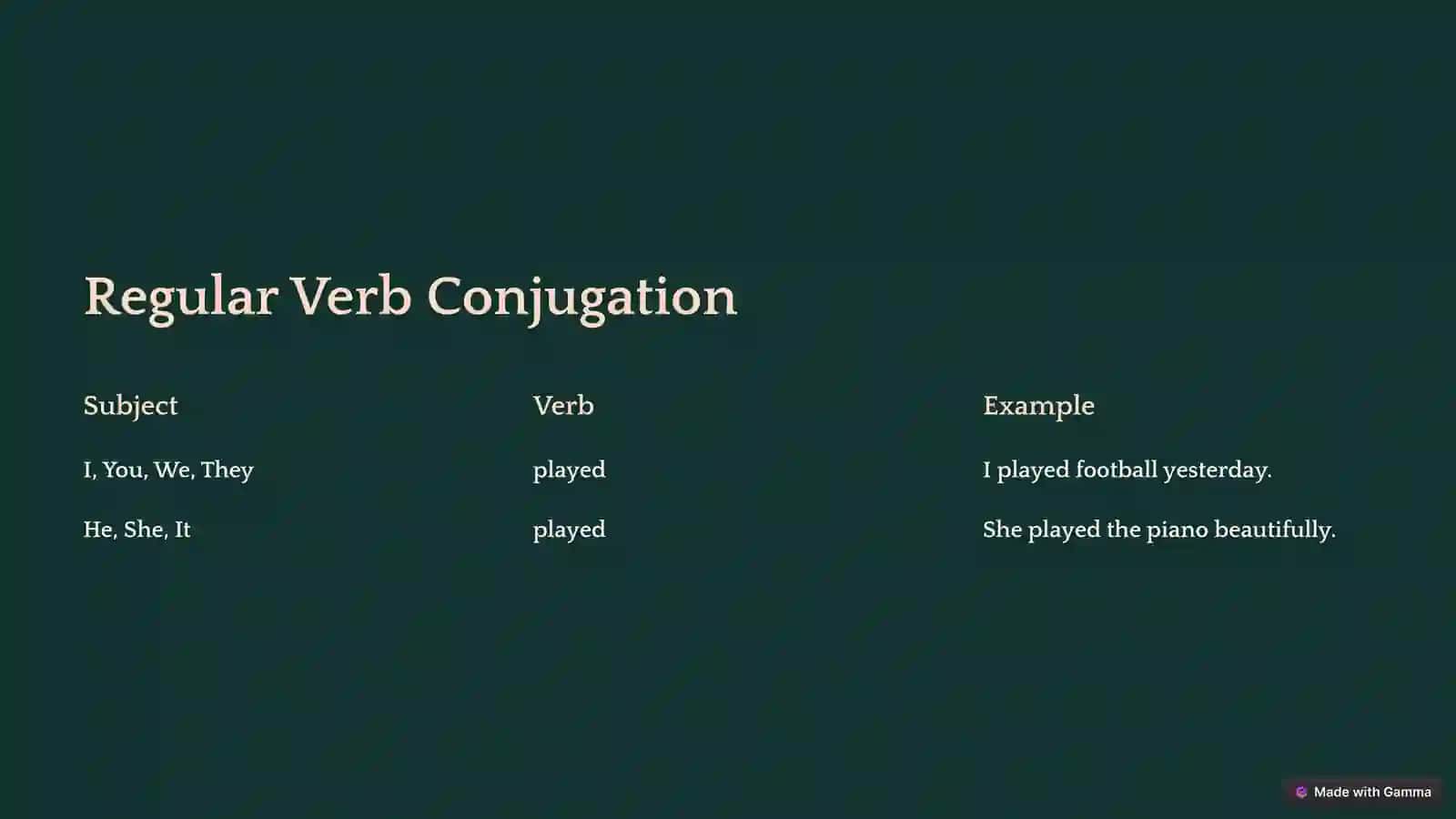 Regular Verb Conjugation

| Subject | Verb | Example |
|---|---|---|
| I, You, We, They | played | I played football yesterday. |
| He, She, It | played | She played the piano beautifully. |

Made with Gamma